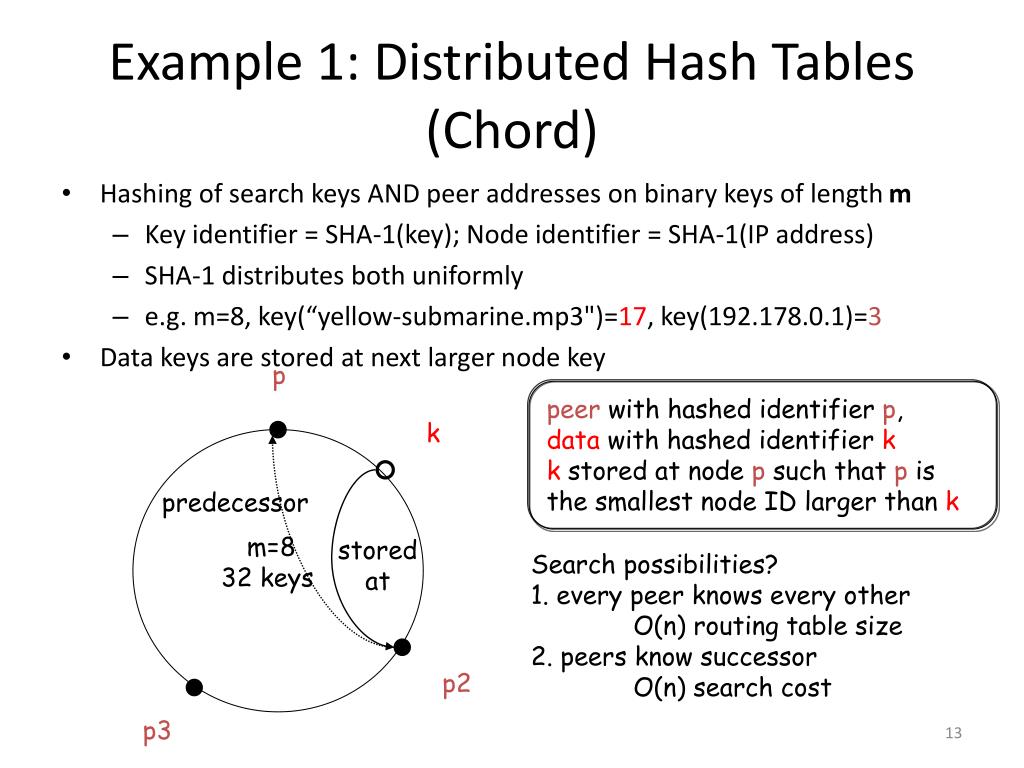 Example 1: Distributed Hash Tables (Chord)

• Hashing of search keys AND peer addresses on binary keys of length **m**
– Key identifier = SHA-1(key); Node identifier = SHA-1(IP address)
– SHA-1 distributes both uniformly
– e.g. m=8, key(“yellow-submarine.mp3")=17, key(192.178.0.1)=3
• Data keys are stored at next larger node key

p

k

predecessor

m=8
32 keys

stored at

p2

p3

peer with hashed identifier p,
data with hashed identifier k
k stored at node p such that p is the smallest node ID larger than k

Search possibilities?
1. every peer knows every other
O(n) routing table size
2. peers know successor
O(n) search cost

13